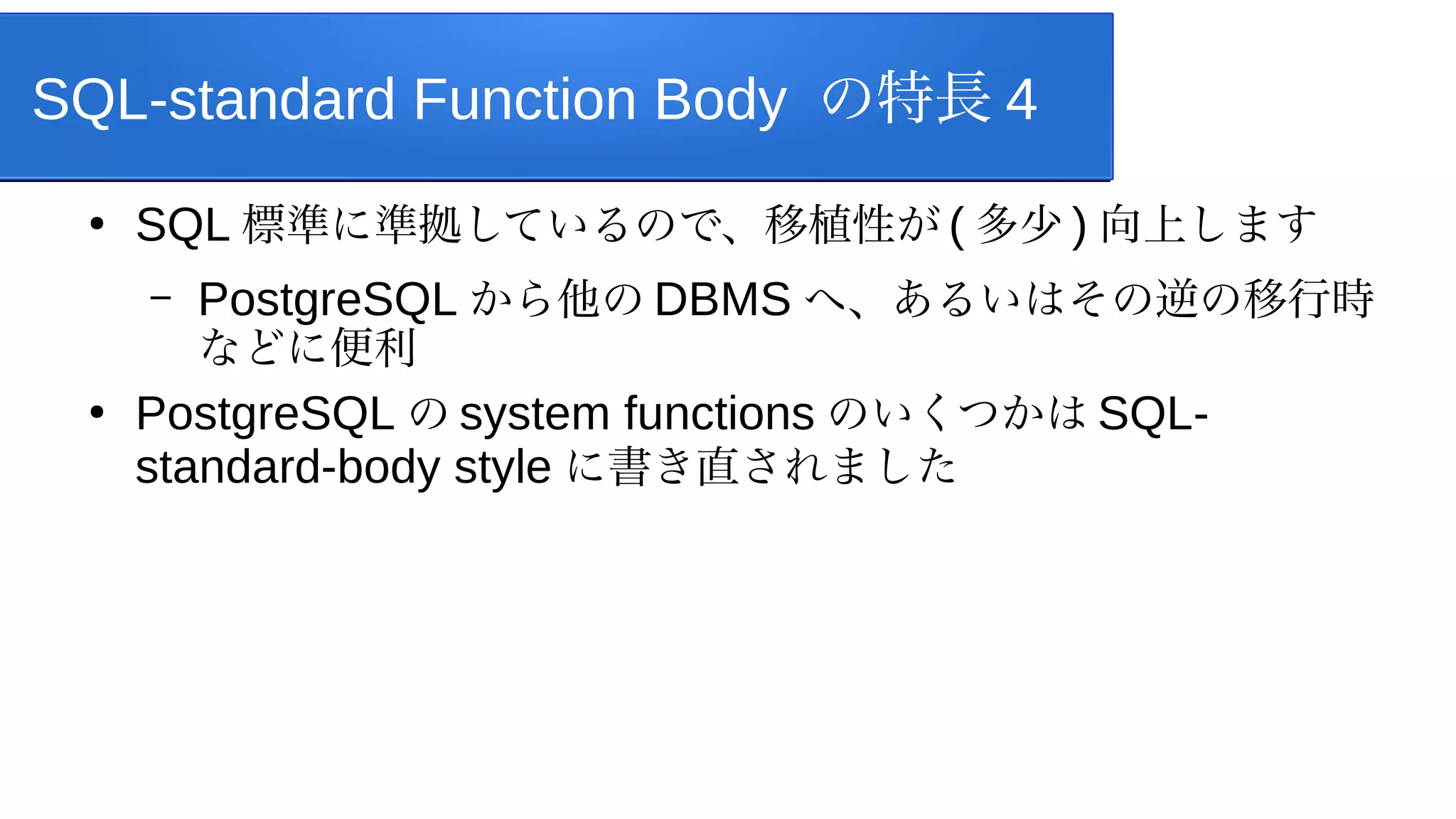 SQL-standard Function Body の特長 4

• SQL 標準に準拠しているので、移植性が ( 多少 ) 向上します

– PostgreSQL から他の DBMS へ、あるいはその逆の移行時などに便利

• PostgreSQL の system functions のいくつかは SQL-standard-body style に書き直されました